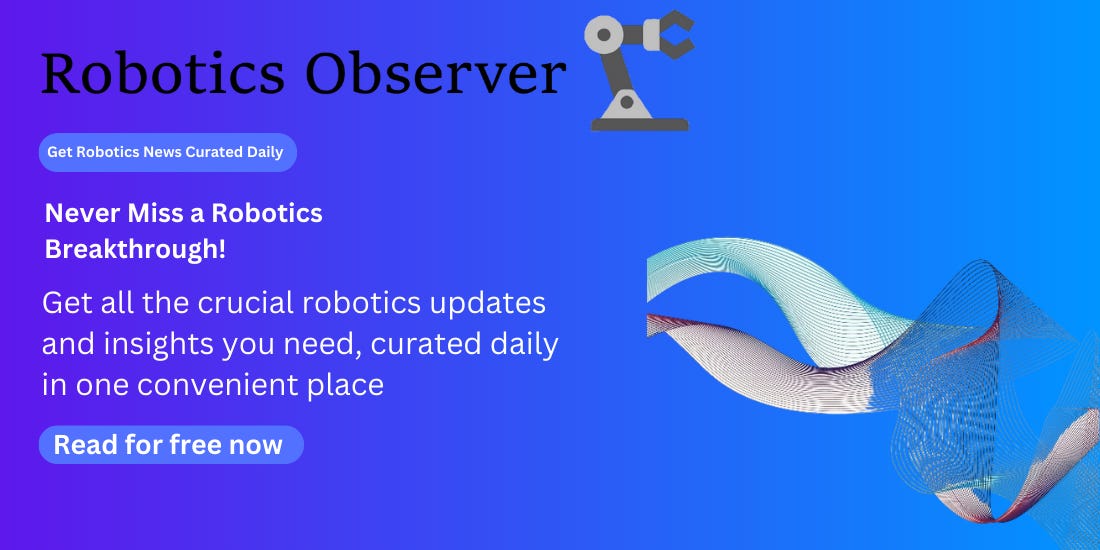 Robotics Observer

Get Robotics News Curated Daily

Never Miss a Robotics Breakthrough!

Get all the crucial robotics updates and insights you need, curated daily in one convenient place

Read for free now